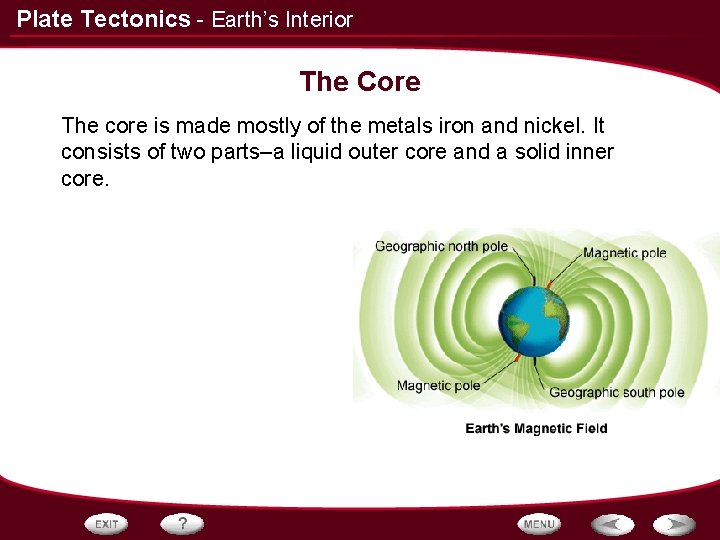 Plate Tectonics - Earth's Interior

The Core

The core is made mostly of the metals iron and nickel. It consists of two parts–a liquid outer core and a solid inner core.

Geographic north pole
Magnetic pole
Magnetic pole
Geographic south pole

Earth's Magnetic Field

EXIT
?
MENU